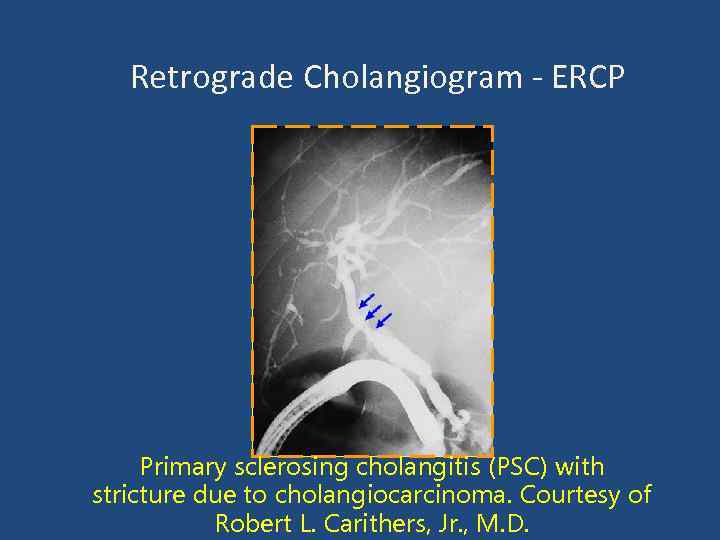 Retrograde Cholangiogram - ERCP

Primary sclerosing cholangitis (PSC) with stricture due to cholangiocarcinoma. Courtesy of Robert L. Carithers, Jr., M.D.